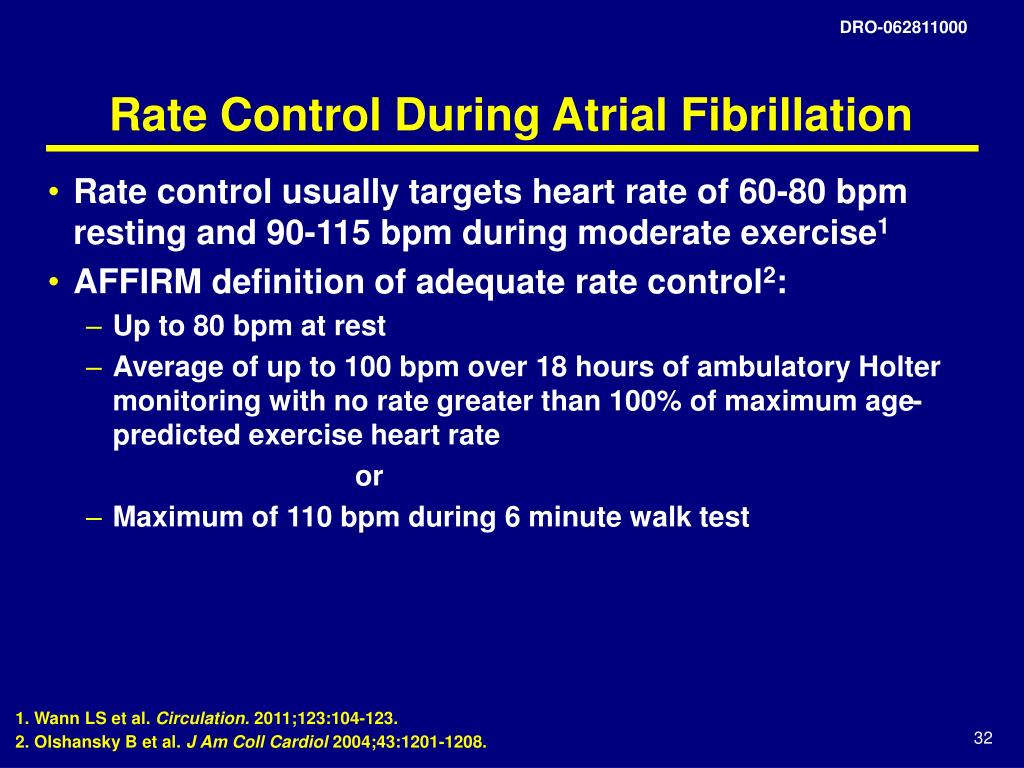 DRO-062811000

Rate Control During Atrial Fibrillation

• Rate control usually targets heart rate of 60-80 bpm resting and 90-115 bpm during moderate exercise$^1$
• AFFIRM definition of adequate rate control$^2$:
– Up to 80 bpm at rest
– Average of up to 100 bpm over 18 hours of ambulatory Holter monitoring with no rate greater than 100% of maximum age-predicted exercise heart rate

or

– Maximum of 110 bpm during 6 minute walk test

1. Wann LS et al. Circulation. 2011;123:104-123.
2. Olshansky B et al. J Am Coll Cardiol 2004;43:1201-1208.

32